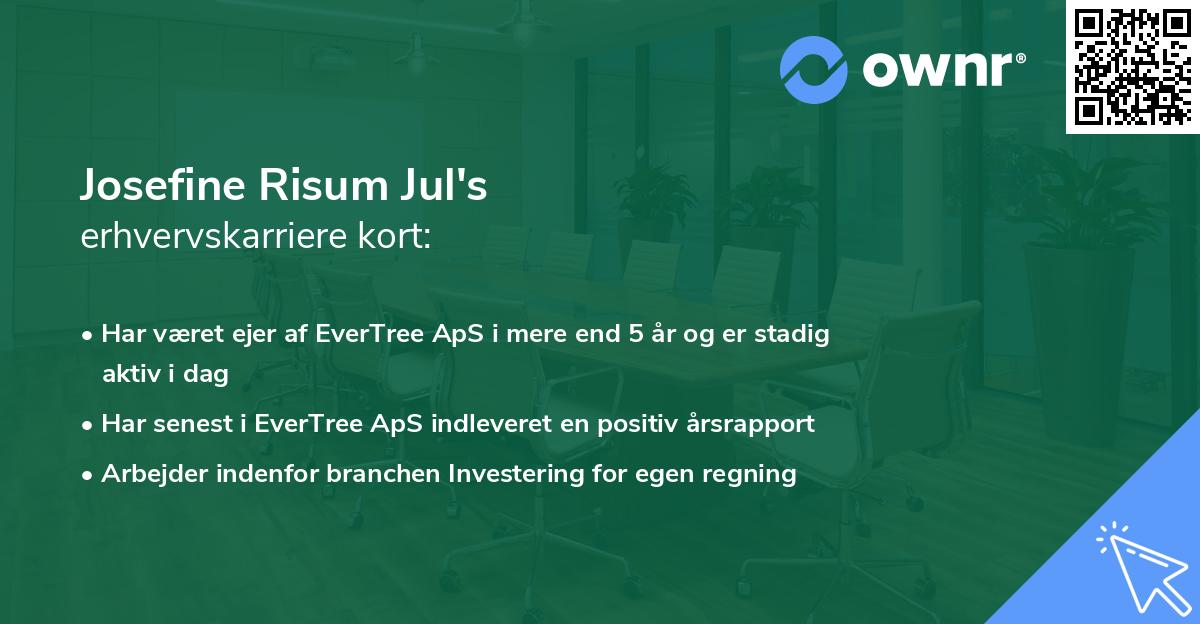 ownr®

Josefine Risum Jul's
erhvervskarriere kort:

• Har været ejer af EverTree ApS i mere end 5 år og er stadig aktiv i dag
• Har senest i EverTree ApS indleveret en positiv årsrapport
• Arbejder indenfor branchen Investering for egen regning